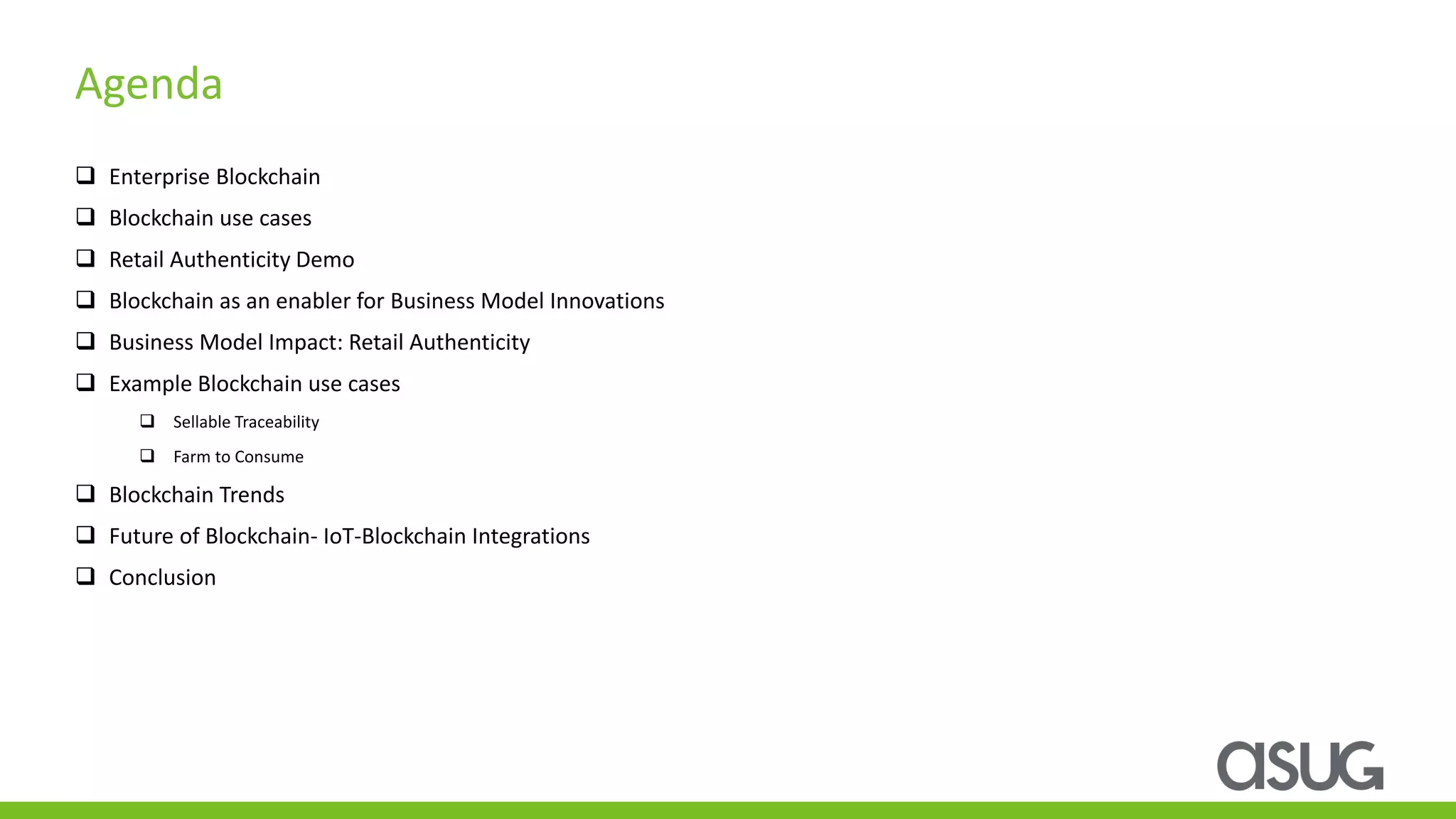 Agenda

❑ Enterprise Blockchain
❑ Blockchain use cases
❑ Retail Authenticity Demo
❑ Blockchain as an enabler for Business Model Innovations
❑ Business Model Impact: Retail Authenticity
❑ Example Blockchain use cases
❑ Sellable Traceability
❑ Farm to Consume
❑ Blockchain Trends
❑ Future of Blockchain- IoT-Blockchain Integrations
❑ Conclusion

asug